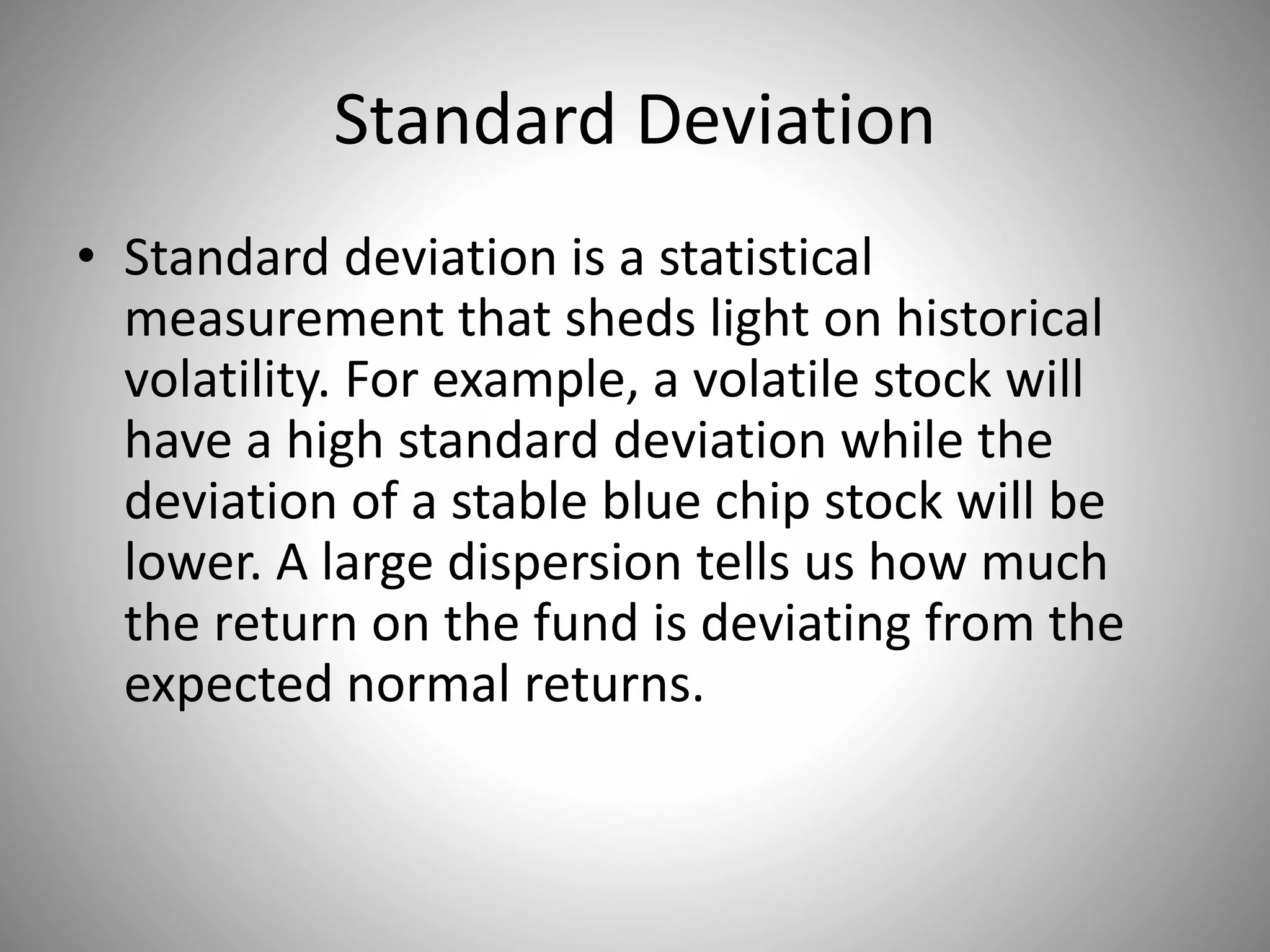 Standard Deviation

• Standard deviation is a statistical measurement that sheds light on historical volatility. For example, a volatile stock will have a high standard deviation while the deviation of a stable blue chip stock will be lower. A large dispersion tells us how much the return on the fund is deviating from the expected normal returns.